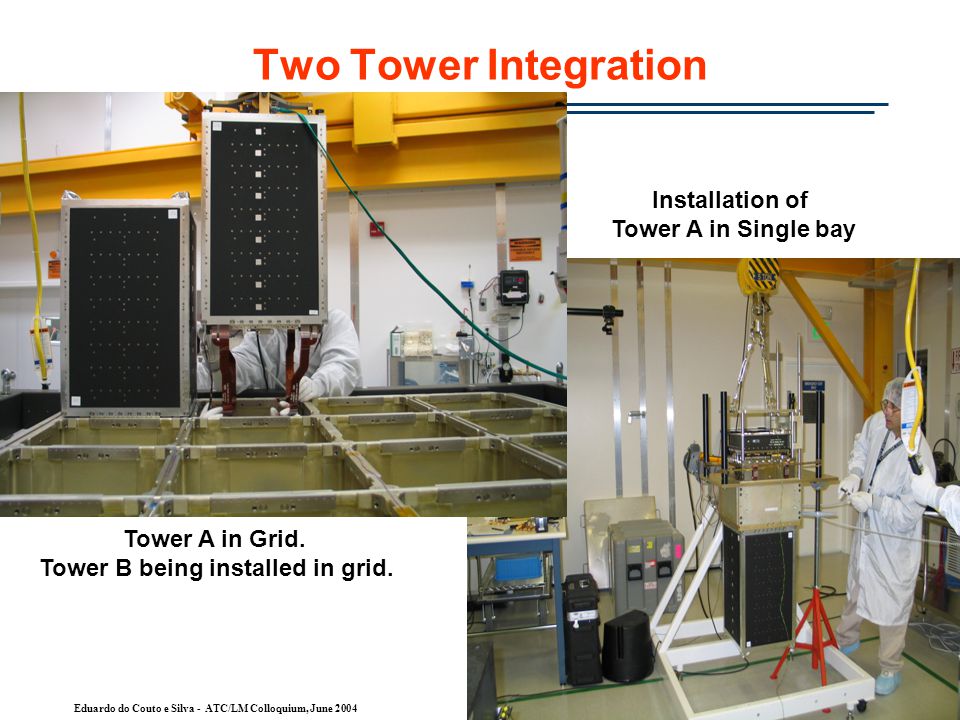 Two Tower Integration

Installation of
Tower A in Single bay

Tower A in Grid.
Tower B being installed in grid.

Eduardo do Couto e Silva - ATC/LM Colloquium, June 2004